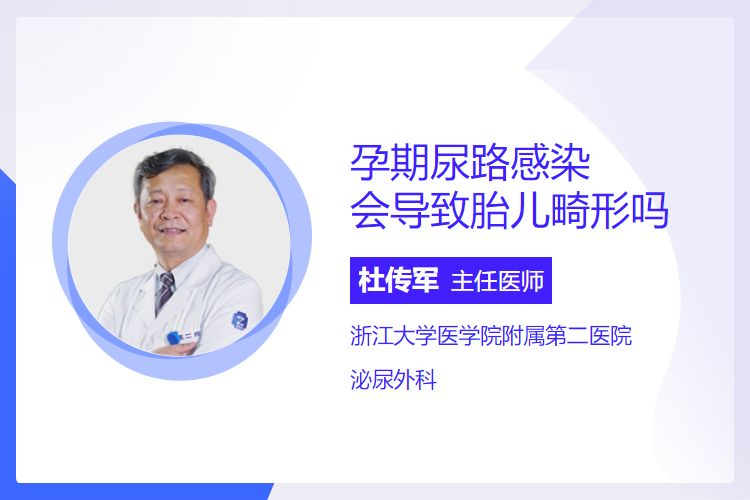 孕期尿路感染
会导致胎儿畸形吗

杜传军 主任医师

浙江大学医学院附属第二医院

泌尿外科